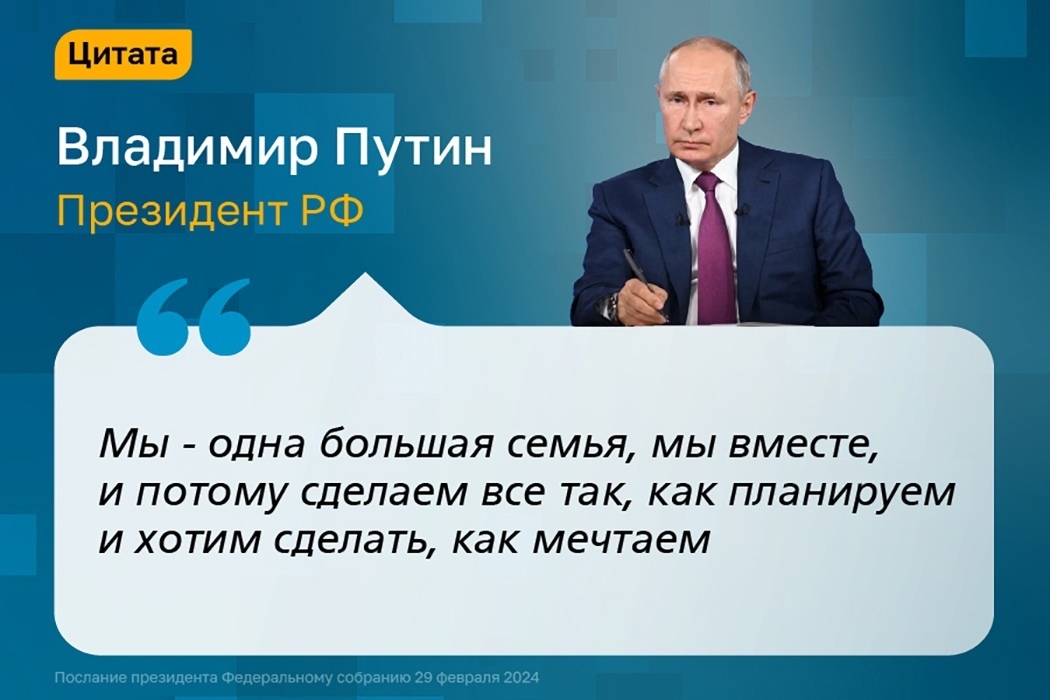 Цитата

Владимир Путин

Президент РФ

Мы - одна большая семья, мы вместе, и потому сделаем все так, как планируем и хотим сделать, как мечтаем

Послание президента Федеральному собранию 29 февраля 2024